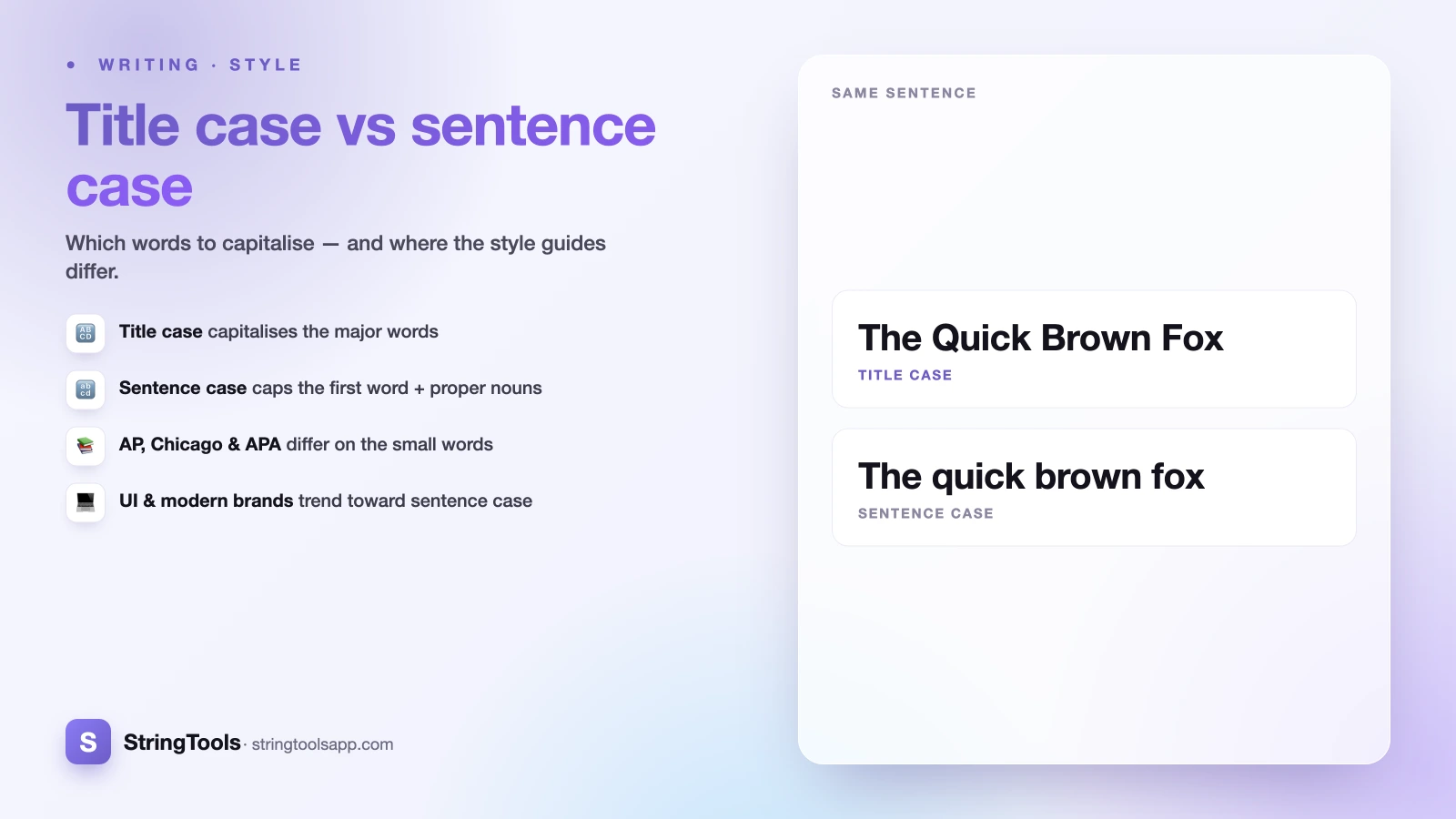 WRITING · STYLE

Title case vs sentence case

Which words to capitalise — and where the style guides differ.

AB CD Title case capitalises the major words

ab cd Sentence case caps the first word + proper nouns

AP, Chicago & APA differ on the small words

UI & modern brands trend toward sentence case

S StringTools · stringtoolsapp.com

SAME SENTENCE

The Quick Brown Fox

TITLE CASE

The quick brown fox

SENTENCE CASE